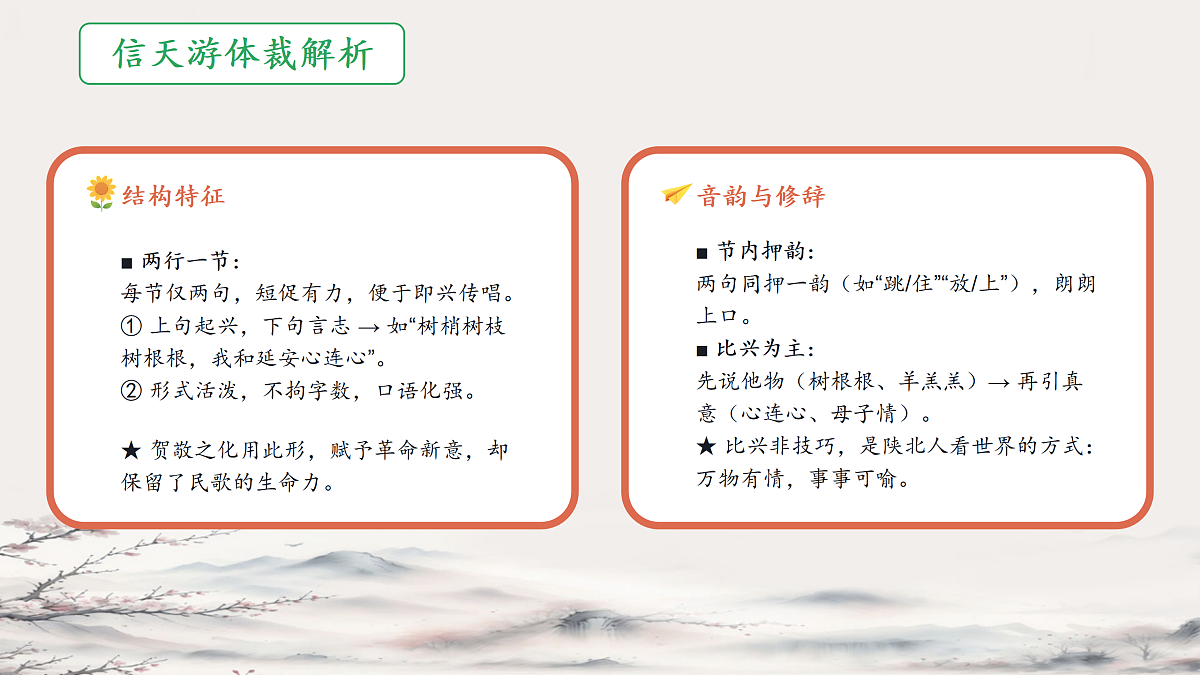 信天游体裁解析

结构特征

■ 两行一节：
每节仅两句，短促有力，便于即兴传唱。
① 上句起兴，下句言志 → 如“树梢树枝树根根，我和延安心连心”。
② 形式活泼，不拘字数，口语化强。

★ 贺敬之化用此形，赋予革命新意，却保留了民歌的生命力。

音韵与修辞

■ 节内押韵：
两句同押一韵（如“跳/住”“放/上”），朗朗上口。
■ 比兴为主：
先说他物（树根根、羊羔羔）→ 再引真意（心连心、母子情）。
★ 比兴非技巧，是陕北人看世界的方式：万物有情，事事可喻。